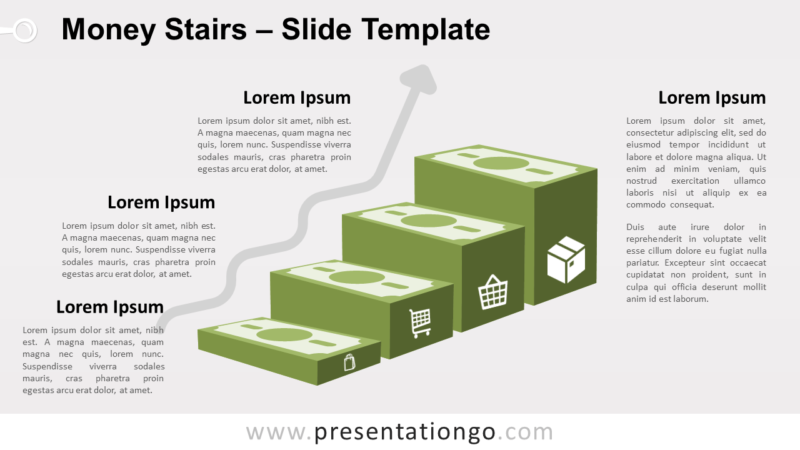 Money Stairs – Slide Template

Lorem Ipsum

Lorem ipsum dolor sit amet, nibh est. A magna maecenas, quam magna nec quis, lorem nunc. Suspendisse viverra sodales mauris, cras pharetra proin egestas arcu erat dolor, at amet.

Lorem Ipsum

Lorem ipsum dolor sit amet, nibh est. A magna maecenas, quam magna nec quis, lorem nunc. Suspendisse viverra sodales mauris, cras pharetra proin egestas arcu erat dolor, at amet.

Lorem Ipsum

Lorem ipsum dolor sit amet, nibh est. A magna maecenas, quam magna nec quis, lorem nunc. Suspendisse viverra sodales mauris, cras pharetra proin egestas arcu erat dolor, at amet.

Lorem Ipsum

Lorem ipsum dolor sit amet, consectetur adipiscing elit, sed do eiusmod tempor incididunt ut labore et dolore magna aliqua. Ut enim ad minim veniam, quis nostrud exercitation ullamco laboris nisi ut aliquip ex ea commodo consequat.

Duis aute irure dolor in reprehenderit in voluptate velit esse cillum dolore eu fugiat nulla pariatur. Excepteur sint occaecat cupidatat non proident, sunt in culpa qui officia deserunt mollit anim id est laborum.

www.presentationgo.com